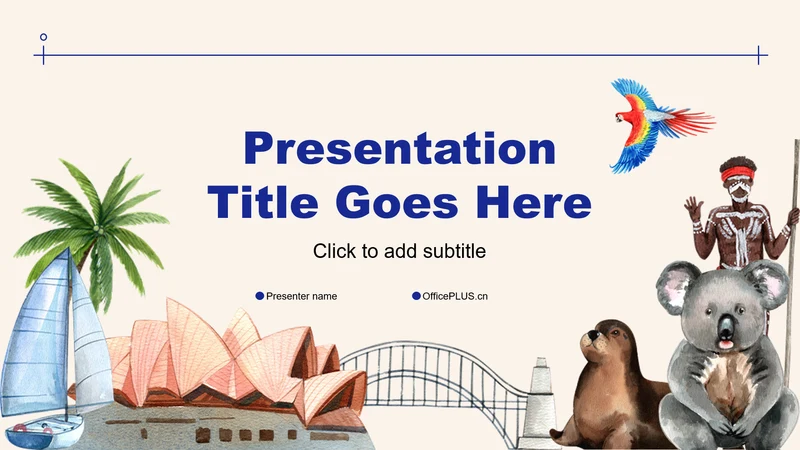 Presentation Title Goes Here

Click to add subtitle

Presenter name

OfficePLUS.cn